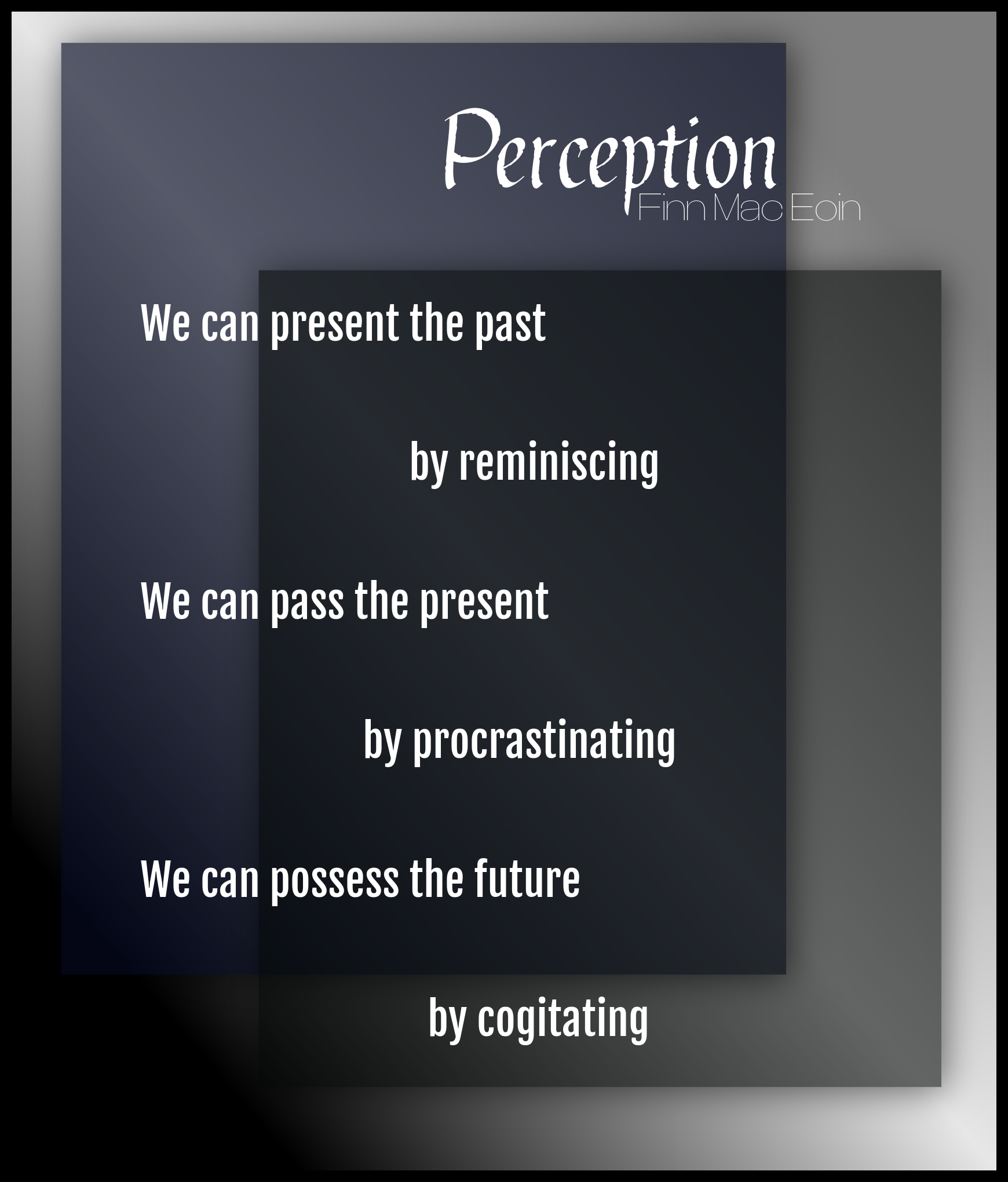 Perception
Finn Mac Eoin

We can present the past

by reminiscing

We can pass the present

by procrastinating

We can possess the future

by cogitating